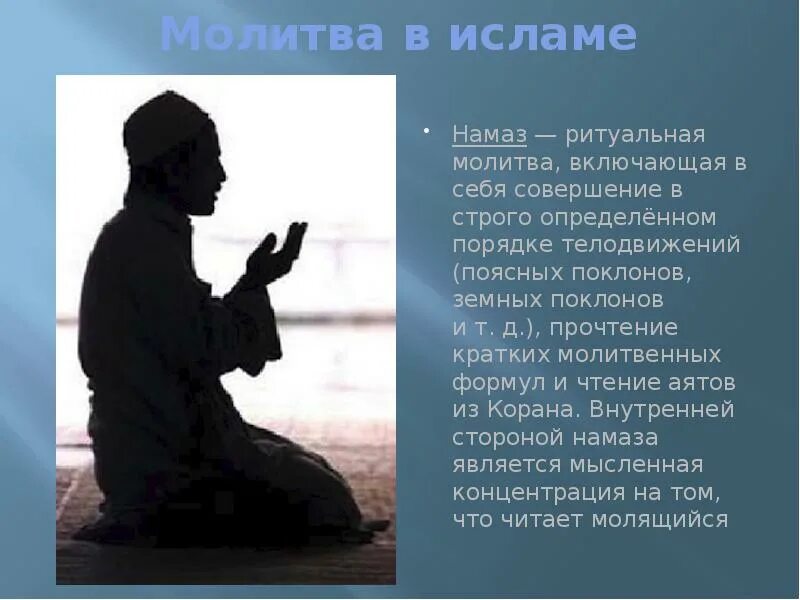 Молитва в исламе

• Намаз — ритуальная молитва, включающая в себя совершение в строго определённом порядке телодвижений (поясных поклонов, земных поклонов и т. д.), прочтение кратких молитвенных формул и чтение аятов из Корана. Внутренней стороной намаза является мысленная концентрация на том, что читает молящийся